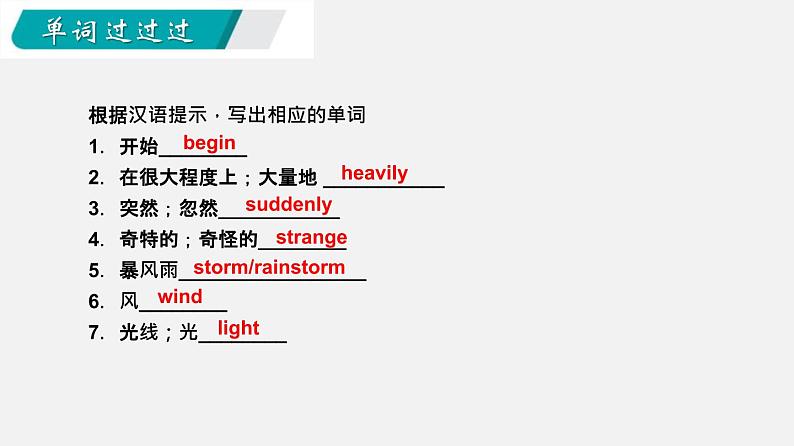 单词过过过

根据汉语提示，写出相应的单词

1. 开始 begin
2. 在很大程度上；大量地 heavily
3. 突然；忽然 suddenly
4. 奇特的；奇怪的 strange
5. 暴风雨 storm/rainstorm
6. 风 wind
7. 光线；光 light